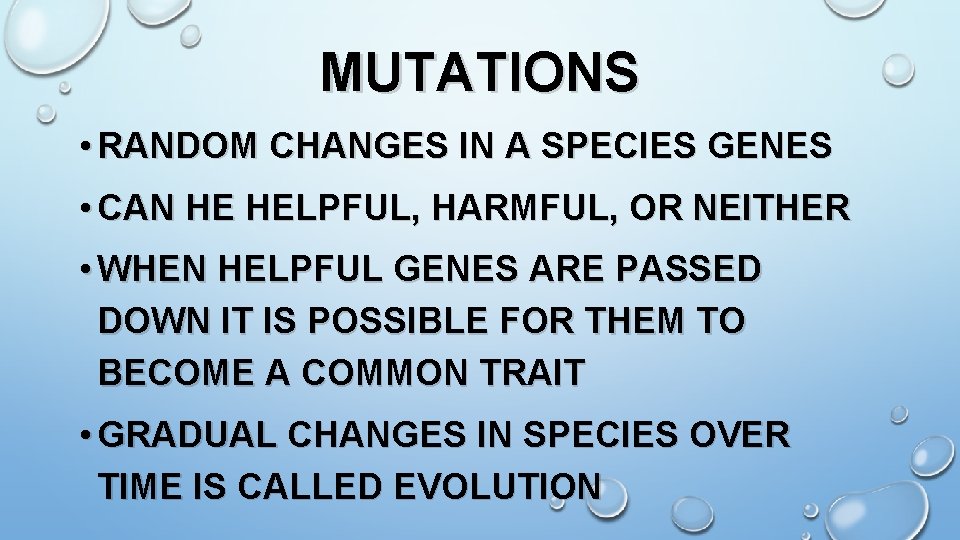 MUTATIONS

• RANDOM CHANGES IN A SPECIES GENES

• CAN HE HELPFUL, HARMFUL, OR NEITHER

• WHEN HELPFUL GENES ARE PASSED DOWN IT IS POSSIBLE FOR THEM TO BECOME A COMMON TRAIT

• GRADUAL CHANGES IN SPECIES OVER TIME IS CALLED EVOLUTION